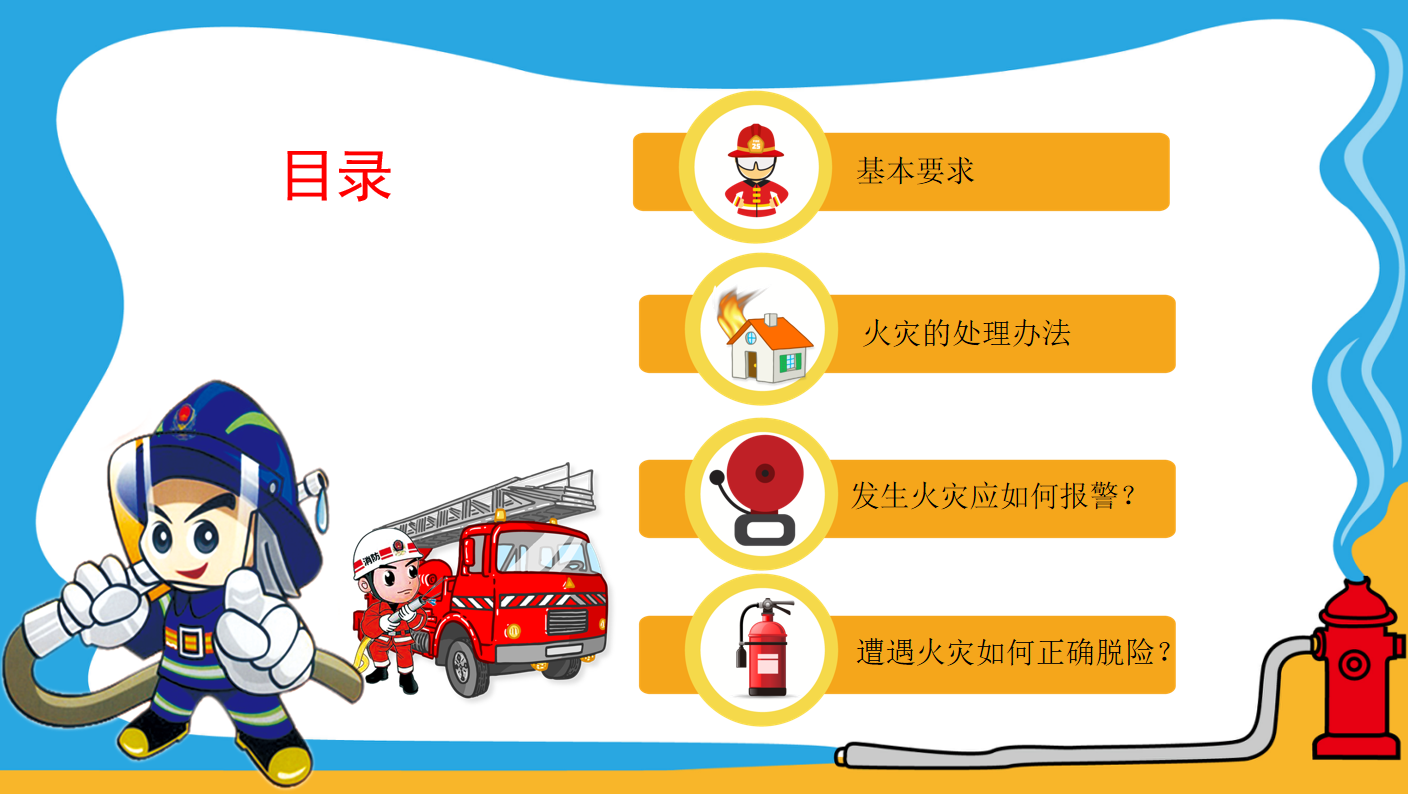 目录

基本要求

火灾的处理办法

发生火灾应如何报警？

遭遇火灾如何正确脱险？

消防